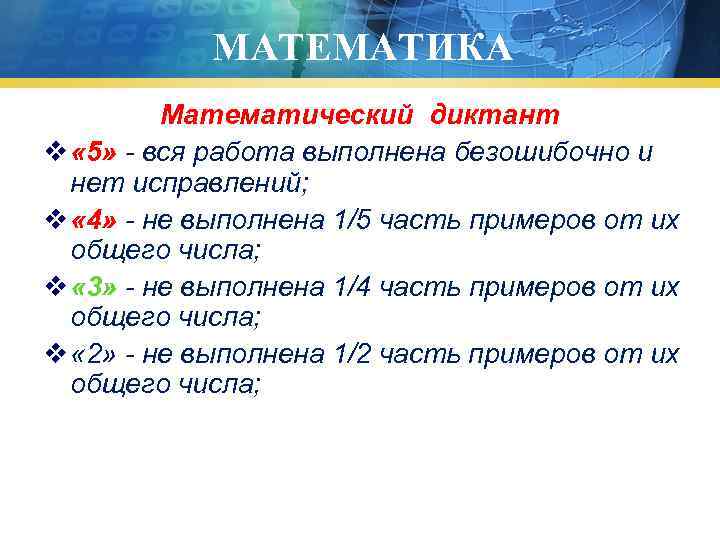 МАТЕМАТИКА

Математический диктант

❖ «5» - вся работа выполнена безошибочно и нет исправлений;

❖ «4» - не выполнена 1/5 часть примеров от их общего числа;

❖ «3» - не выполнена 1/4 часть примеров от их общего числа;

❖ «2» - не выполнена 1/2 часть примеров от их общего числа;